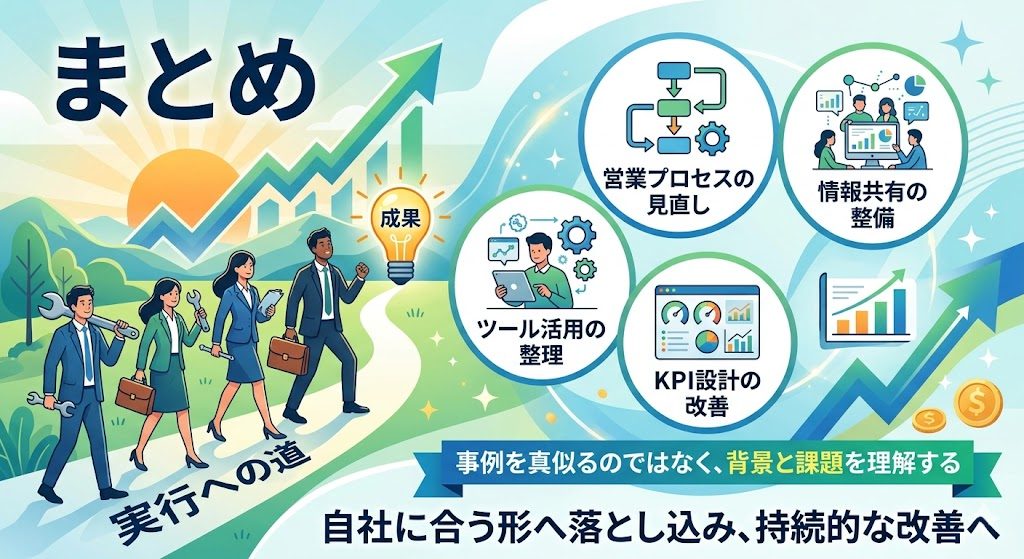 まとめ

成果

営業プロセスの見直し

情報共有の整備

ツール活用の整理

KPI設計の改善

実行への道

事例を真似るのではなく、背景と課題を理解する

自社に合う形へ落とし込み、持続的な改善へ